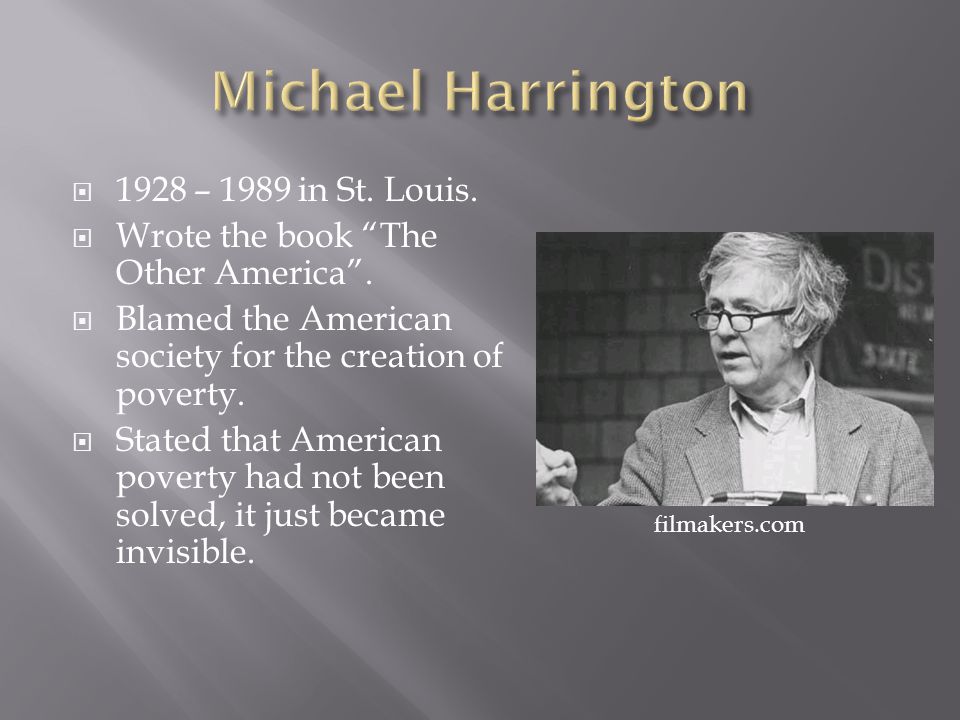 Michael Harrington

1928 – 1989 in St. Louis.

Wrote the book “The Other America”.

Blamed the American society for the creation of poverty.

Stated that American poverty had not been solved, it just became invisible.

DIS
STATE

filmakers.com